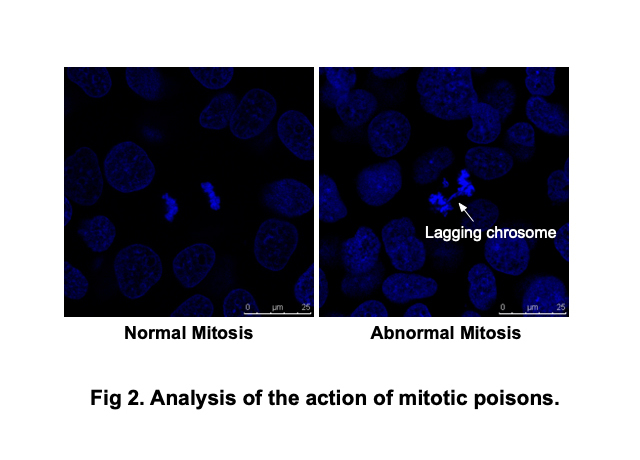 0 µm 25

Normal Mitosis

Lagging chrosome

0 µm 25

Abnormal Mitosis

Fig 2. Analysis of the action of mitotic poisons.